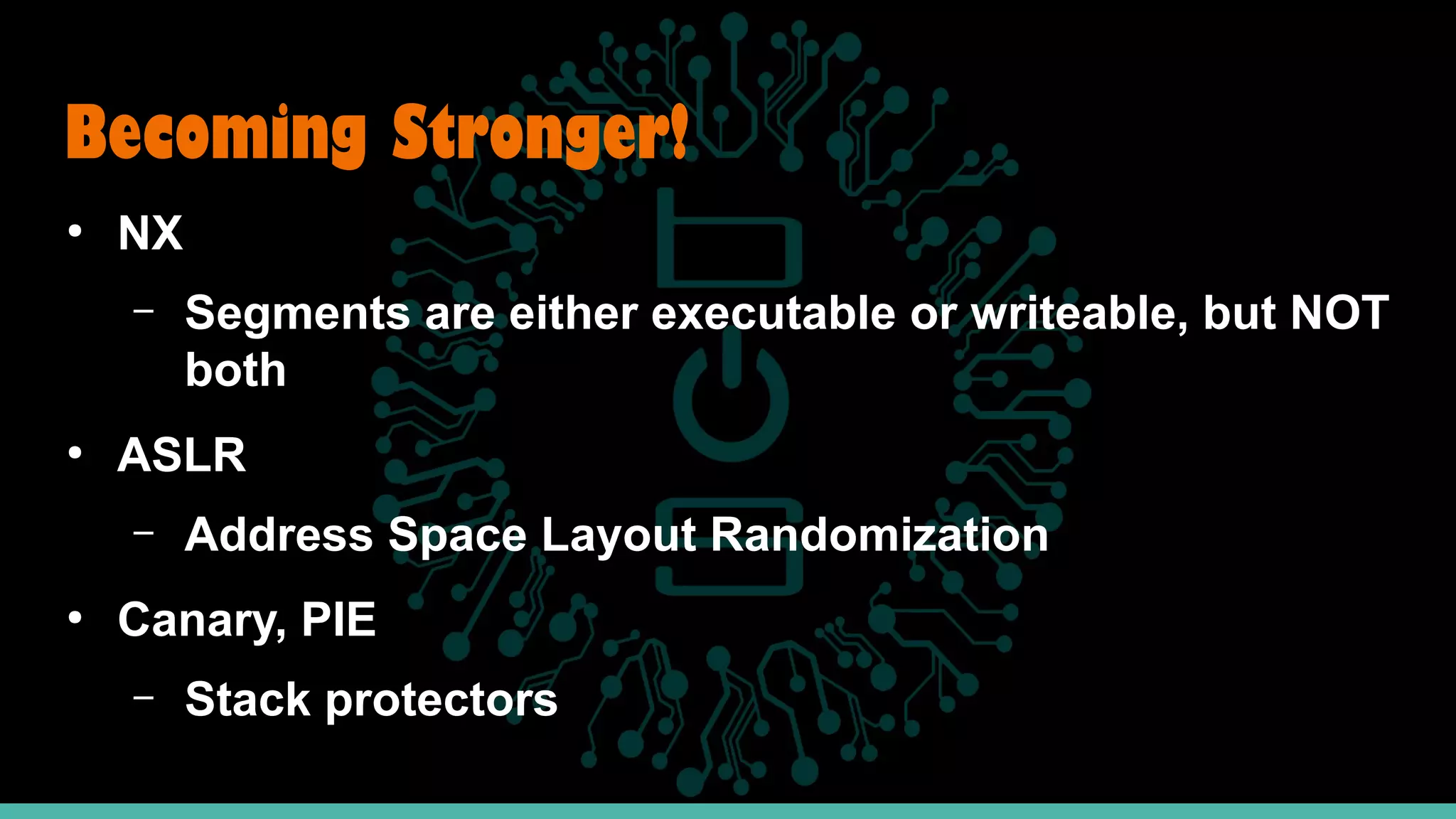 Becoming Stronger!

• NX
– Segments are either executable or writeable, but NOT both

• ASLR
– Address Space Layout Randomization

• Canary, PIE
– Stack protectors